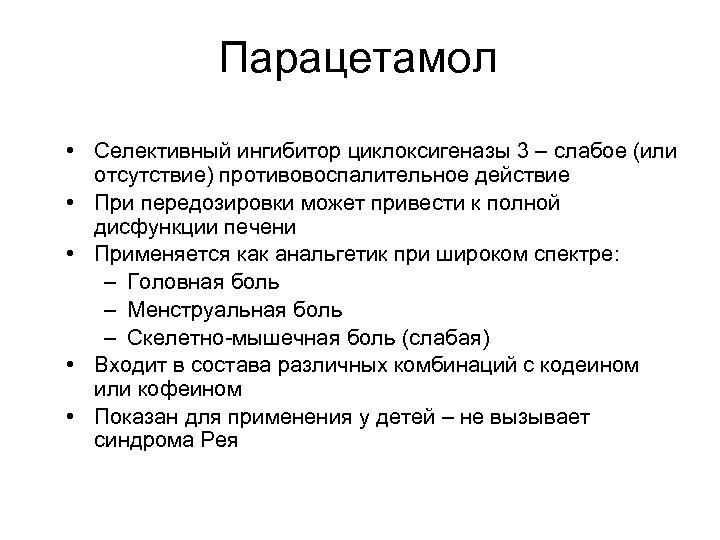 Парацетамол

• Селективный ингибитор циклоксигеназы 3 – слабое (или отсутствие) противовоспалительное действие
• При передозировки может привести к полной дисфункции печени
• Применяется как анальгетик при широком спектре:
  – Головная боль
  – Менструальная боль
  – Скелетно-мышечная боль (слабая)
• Входит в состава различных комбинаций с кодеином или кофеином
• Показан для применения у детей – не вызывает синдрома Рея